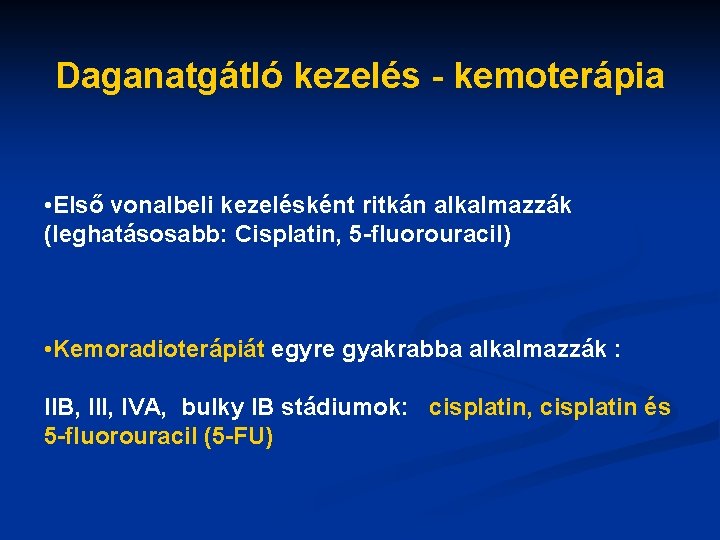 Daganatgátló kezelés - kemoterápia

•Első vonalbeli kezelésként ritkán alkalmazzák (leghatásosabb: Cisplatin, 5-fluorouracil)

•Kemoradioterápiát egyre gyakrabba alkalmazzák :

IIB, III, IVA, bulky IB stádiumok: cisplatin, cisplatin és 5-fluorouracil (5-FU)